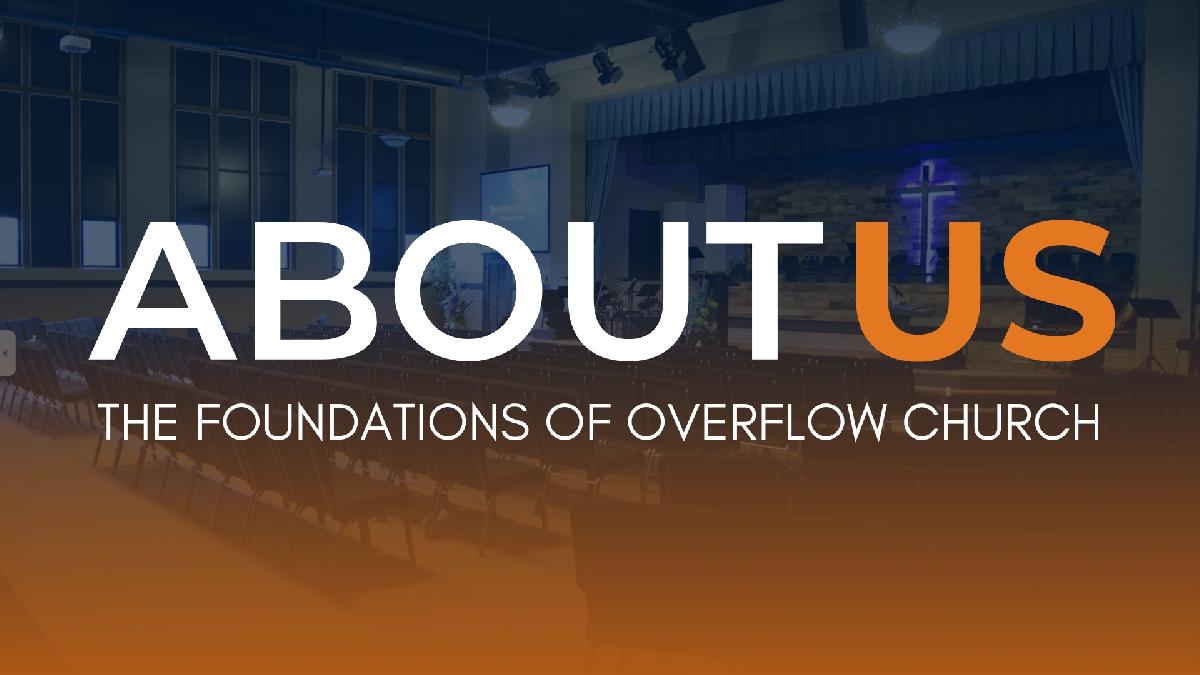 ABOUT US

THE FOUNDATIONS OF OVERFLOW CHURCH